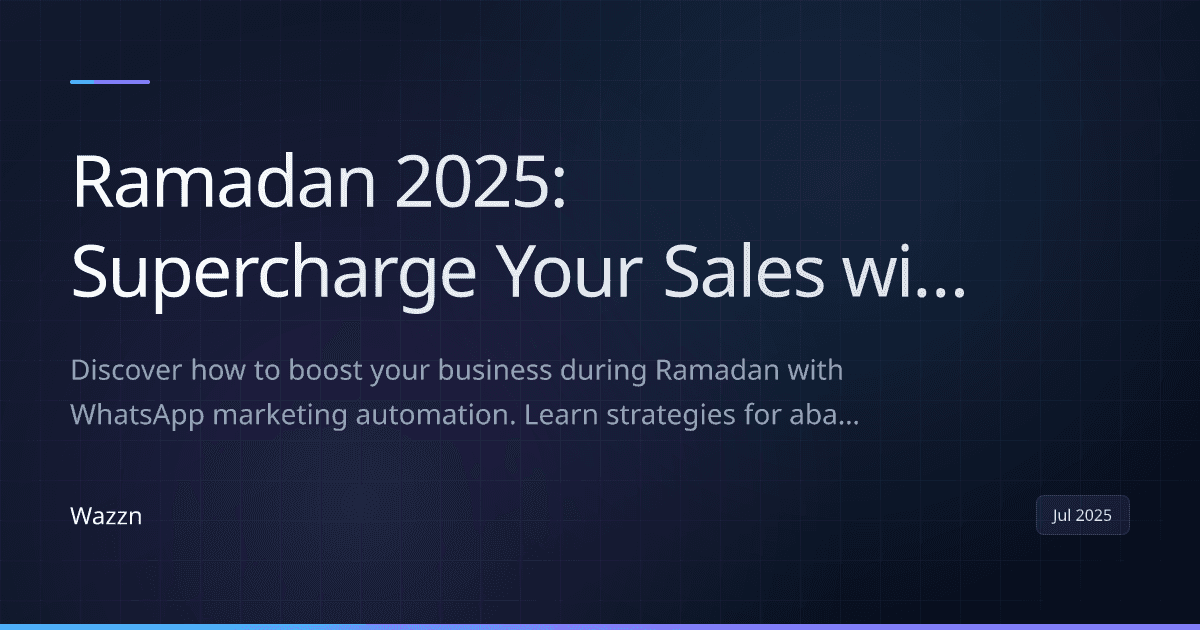 Ramadan 2025: Supercharge Your Sales wi...

Discover how to boost your business during Ramadan with WhatsApp marketing automation. Learn strategies for aba...

Wazzn

Jul 2025